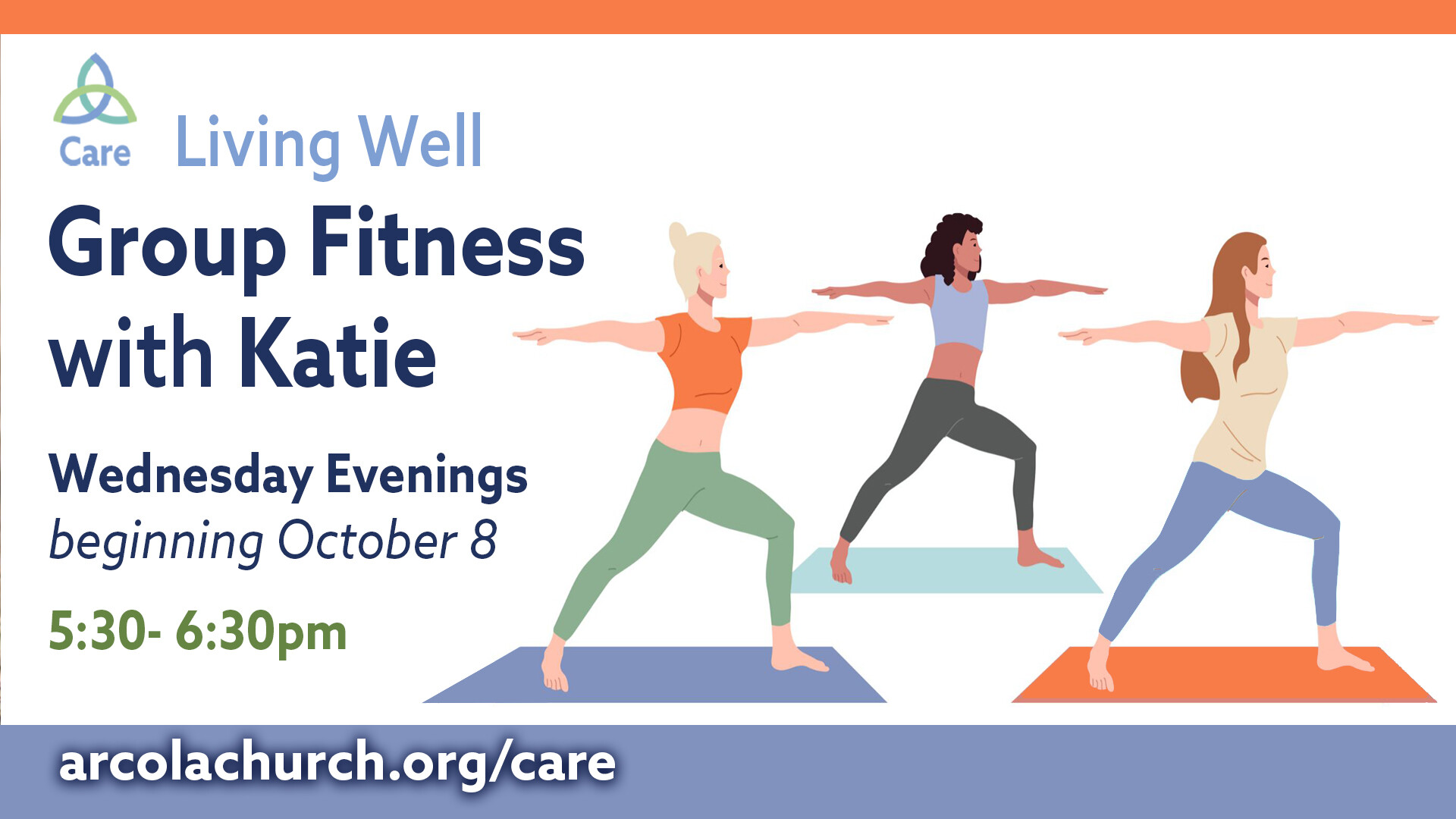 Care

Living Well

Group Fitness with Katie

Wednesday Evenings
beginning October 8

5:30- 6:30pm

arcolachurch.org/care